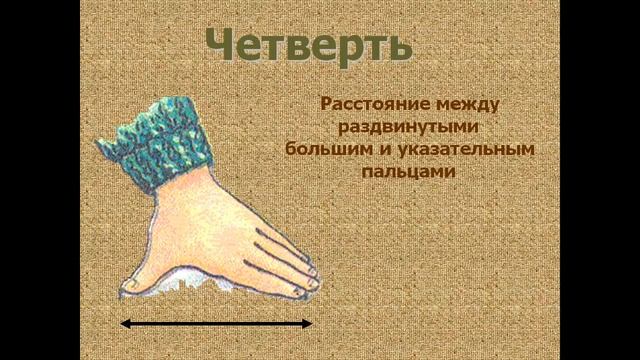 Четверть

Расстояние между раздвинутыми большим и указательным пальцами